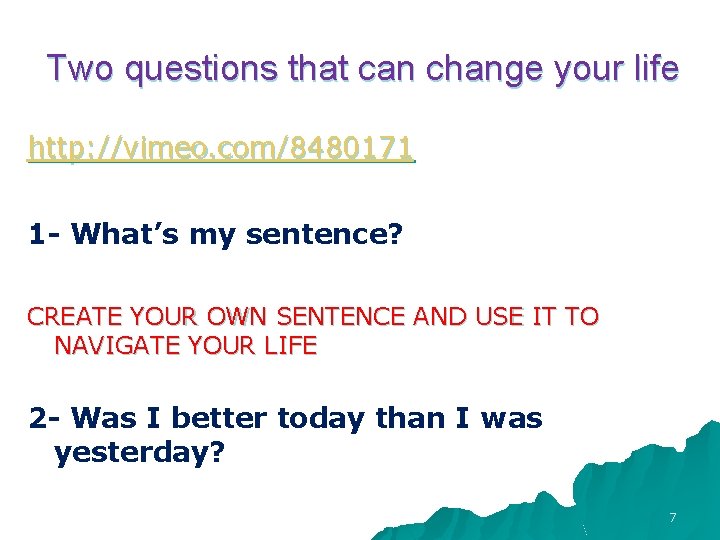 Two questions that can change your life

http://vimeo.com/8480171

1- What's my sentence?

CREATE YOUR OWN SENTENCE AND USE IT TO NAVIGATE YOUR LIFE

2- Was I better today than I was yesterday?

7